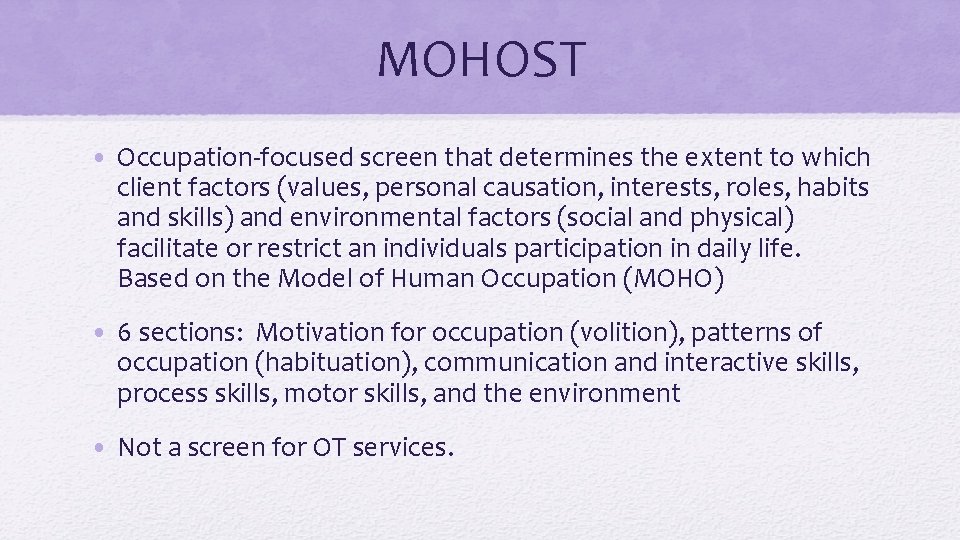 MOHOST

• Occupation-focused screen that determines the extent to which client factors (values, personal causation, interests, roles, habits and skills) and environmental factors (social and physical) facilitate or restrict an individuals participation in daily life. Based on the Model of Human Occupation (MOHO)

• 6 sections: Motivation for occupation (volition), patterns of occupation (habituation), communication and interactive skills, process skills, motor skills, and the environment

• Not a screen for OT services.